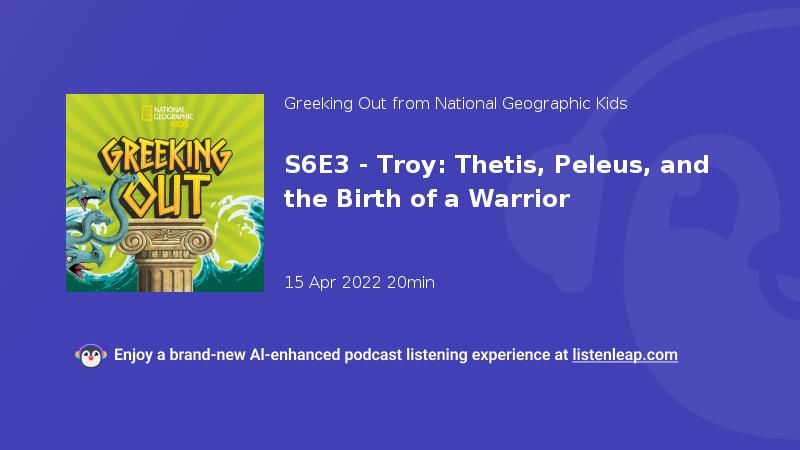 NATIONAL GEOGRAPHIC KIDS

GREEKING OUT

Greeking Out from National Geographic Kids

S6E3 - Troy: Thetis, Peleus, and the Birth of a Warrior

15 Apr 2022 20min

Enjoy a brand-new AI-enhanced podcast listening experience at listenleap.com